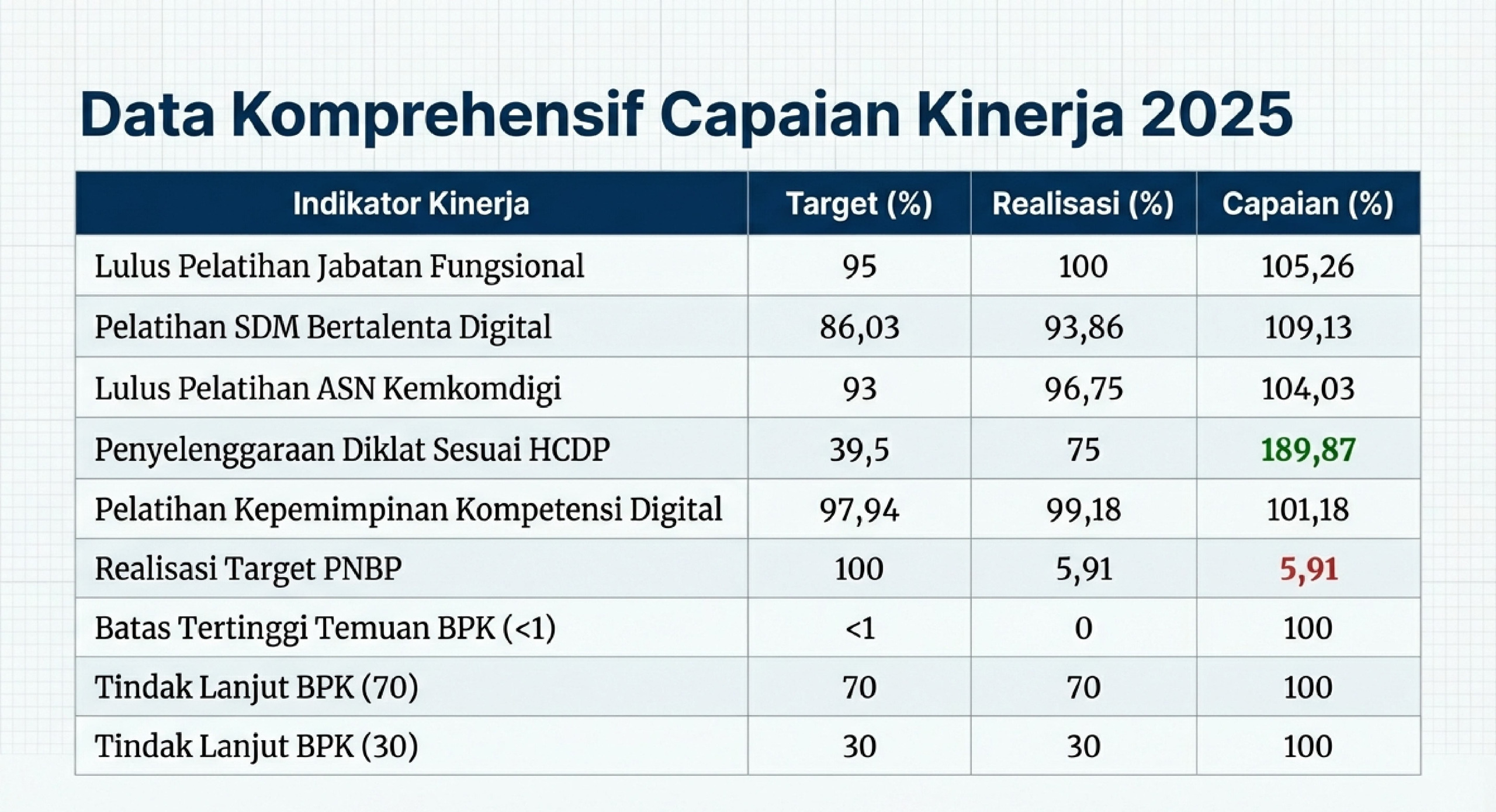 Data Komprehensif Capaian Kinerja 2025

| Indikator Kinerja | Target (%) | Realisasi (%) | Capaian (%) |
|---|---|---|---|
| Lulus Pelatihan Jabatan Fungsional | 95 | 100 | 105,26 |
| Pelatihan SDM Bertalenta Digital | 86,03 | 93,86 | 109,13 |
| Lulus Pelatihan ASN Kemkomdigi | 93 | 96,75 | 104,03 |
| Penyelenggaraan Diklat Sesuai HCDP | 39,5 | 75 | 189,87 |
| Pelatihan Kepemimpinan Kompetensi Digital | 97,94 | 99,18 | 101,18 |
| Realisasi Target PNBP | 100 | 5,91 | 5,91 |
| Batas Tertinggi Temuan BPK (<1) | <1 | 0 | 100 |
| Tindak Lanjut BPK (70) | 70 | 70 | 100 |
| Tindak Lanjut BPK (30) | 30 | 30 | 100 |